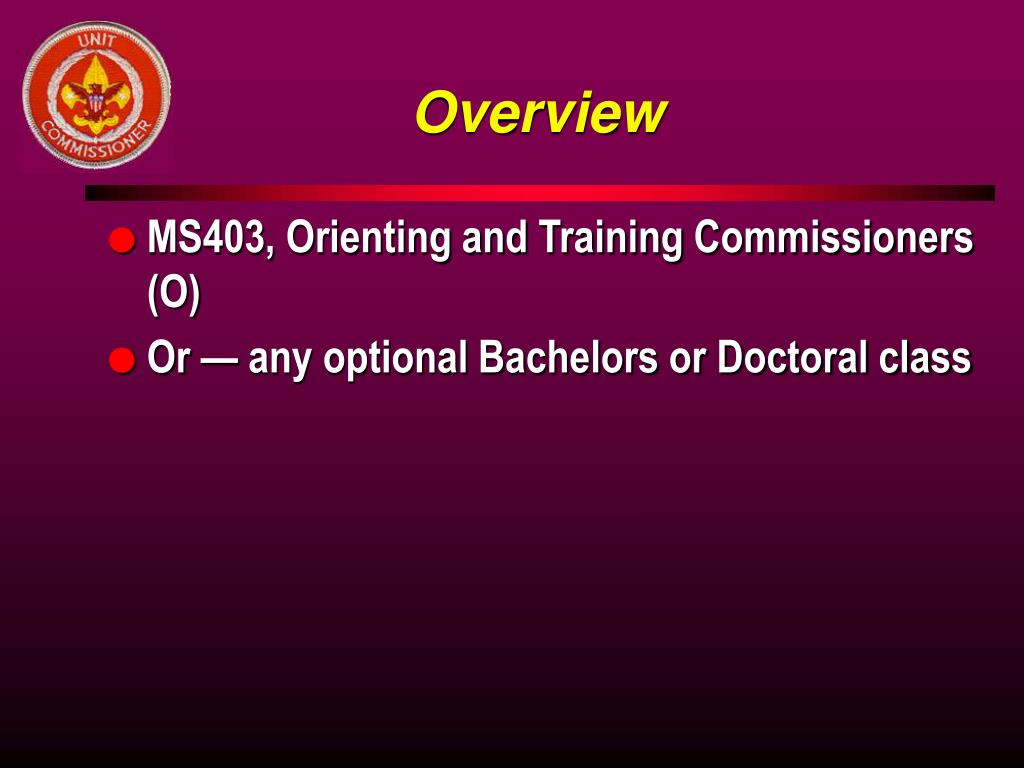 UNIT
COMMISSIONER

Overview

MS403, Orienting and Training Commissioners (O)

Or — any optional Bachelors or Doctoral class